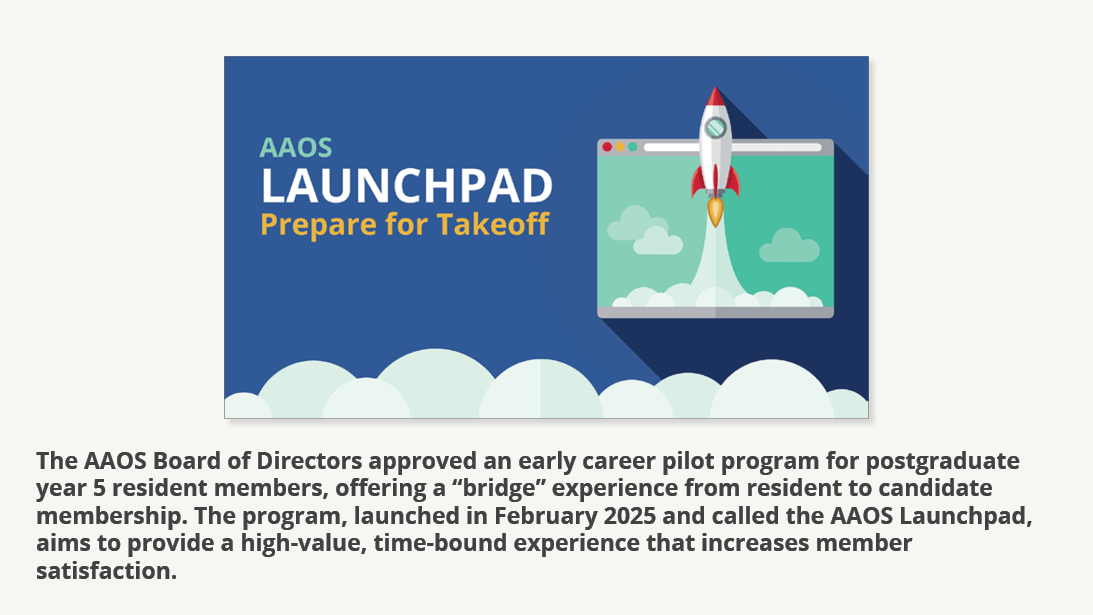 AAOS
LAUNCHPAD
Prepare for Takeoff

The AAOS Board of Directors approved an early career pilot program for postgraduate year 5 resident members, offering a “bridge” experience from resident to candidate membership. The program, launched in February 2025 and called the AAOS Launchpad, aims to provide a high-value, time-bound experience that increases member satisfaction.